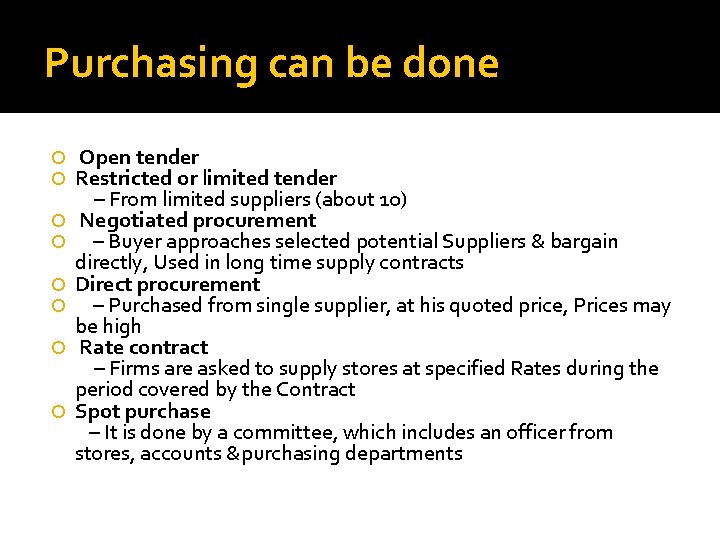 Purchasing can be done

Open tender

Restricted or limited tender
– From limited suppliers (about 10)

Negotiated procurement

– Buyer approaches selected potential Suppliers & bargain directly, Used in long time supply contracts

Direct procurement

– Purchased from single supplier, at his quoted price, Prices may be high

Rate contract
– Firms are asked to supply stores at specified Rates during the period covered by the Contract

Spot purchase
– It is done by a committee, which includes an officer from stores, accounts & purchasing departments